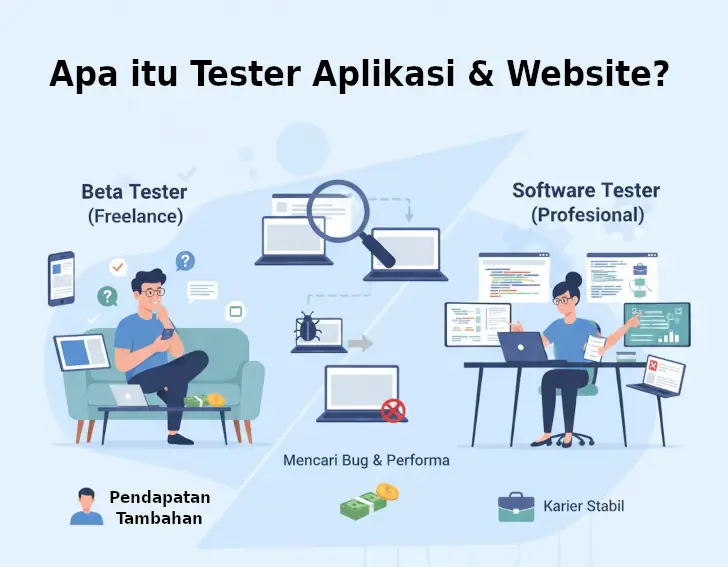 Apa itu Tester Aplikasi & Website?

Beta Tester
(Freelance)

Software Tester
(Profesional)

Mencari Bug & Performa

Pendapatan Tambahan

Karier Stabil